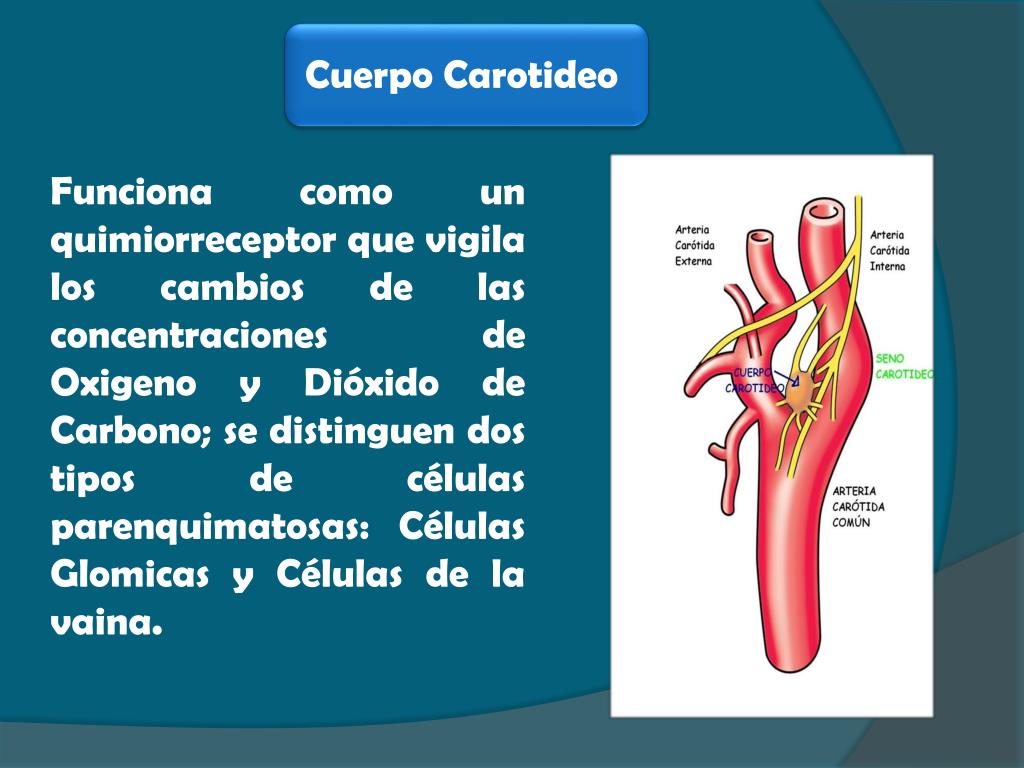 Cuerpo Carotideo

Funciona como un quimiorreceptor que vigila los cambios de las concentraciones de Oxigeno y Dióxido de Carbono; se distinguen dos tipos de células parenquimatosas: Células Glomicas y Células de la vaina.

Arteria Carótida Externa

Arteria Carótida Interna

CUERPO CAROTIDEO

SENO CAROTIDEO

ARTERIA CARÓTIDA COMÚN